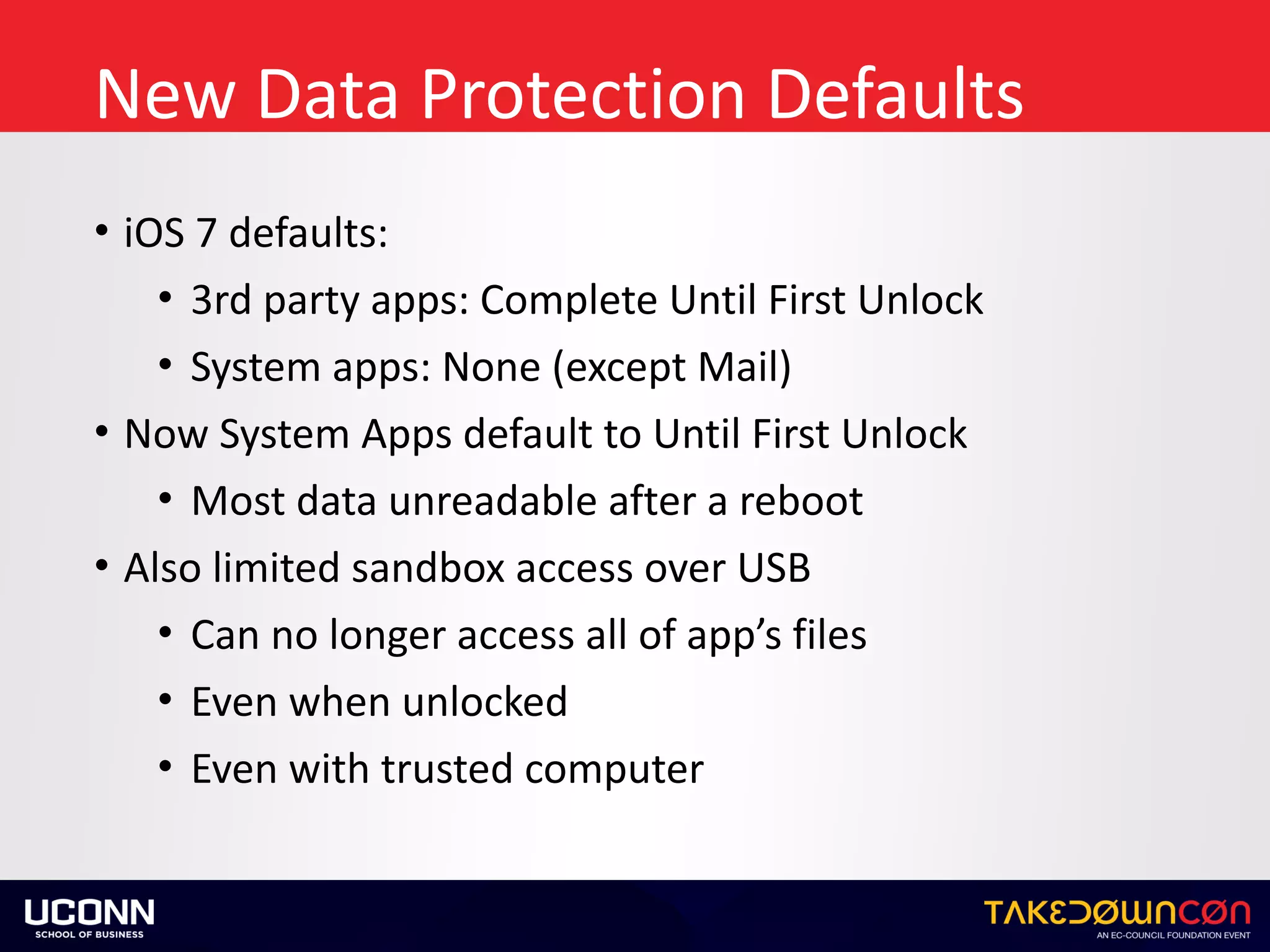 New Data Protection Defaults

• iOS 7 defaults:
  • 3rd party apps: Complete Until First Unlock
  • System apps: None (except Mail)
• Now System Apps default to Until First Unlock
  • Most data unreadable after a reboot
• Also limited sandbox access over USB
  • Can no longer access all of app's files
  • Even when unlocked
  • Even with trusted computer

UCONN
SCHOOL OF BUSINESS

TAKEDOWNCON
AN EC-COUNCIL FOUNDATION EVENT